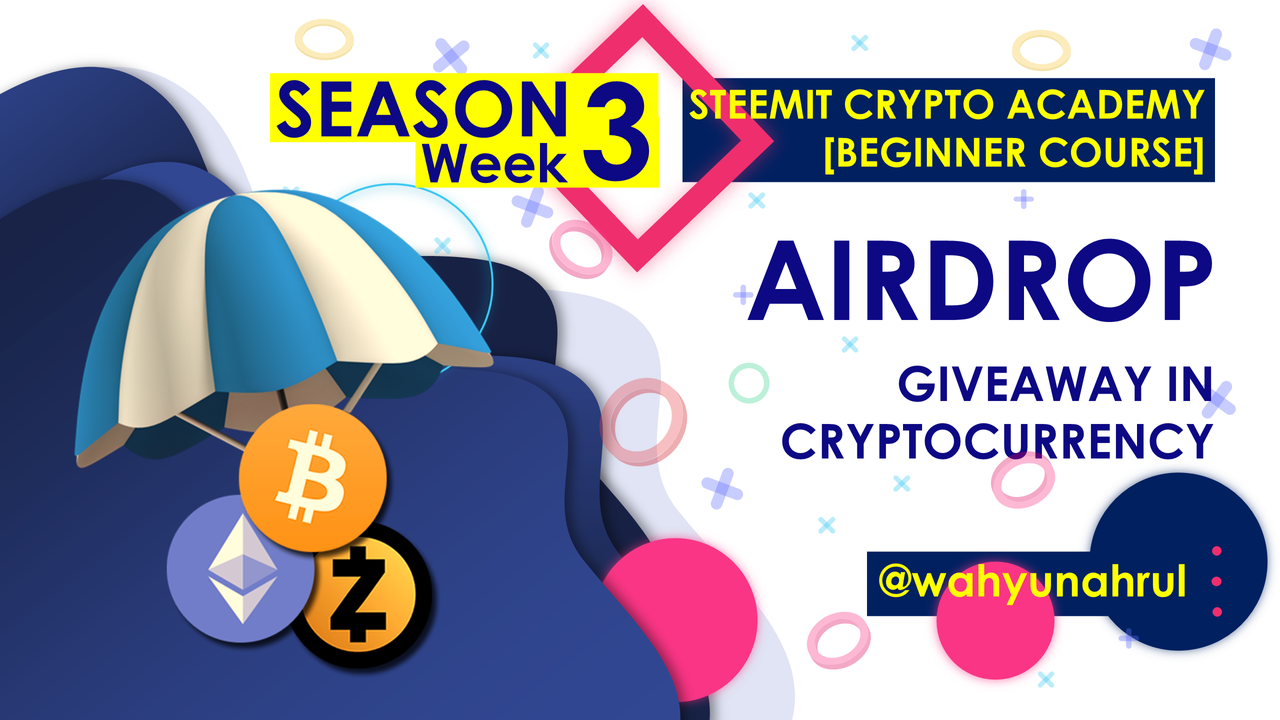 SEASON Week 3

STEEMIT CRYPTO ACADEMY [BEGINNER COURSE]

AIRDROP

GIVEAWAY IN CRYPTOCURRENCY

@wahyunahrul